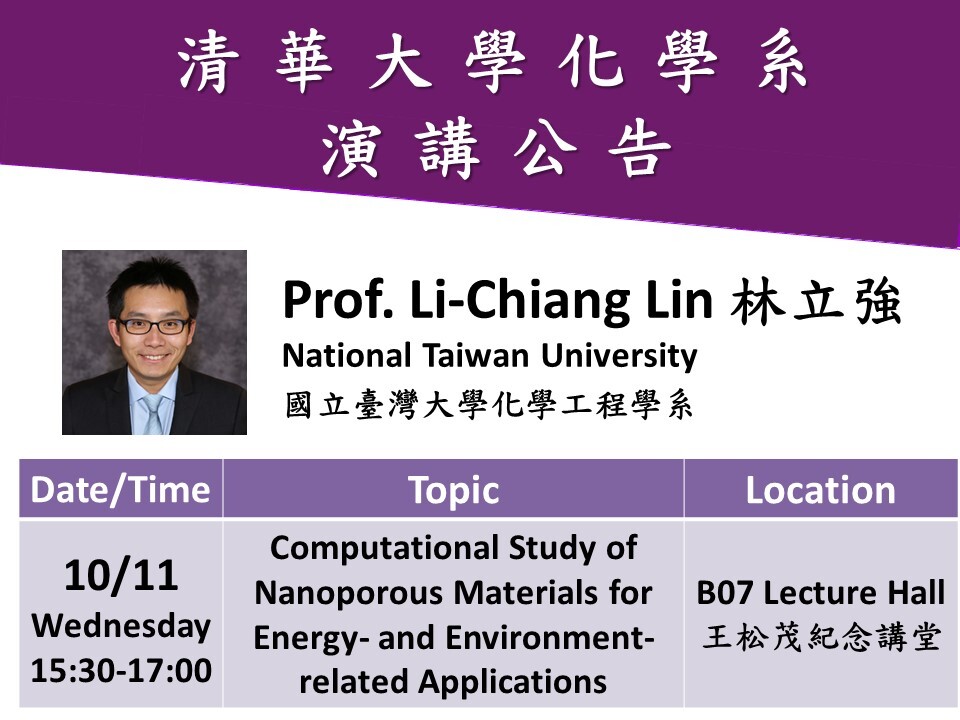 清華大學化學系
演講公告

Prof. Li-Chiang Lin 林立強
National Taiwan University
國立臺灣大學化學工程學系

| Date/Time | Topic | Location |
|---|---|---|
| 10/11 Wednesday 15:30-17:00 | Computational Study of Nanoporous Materials for Energy- and Environment-related Applications | B07 Lecture Hall 王松茂紀念講堂 |